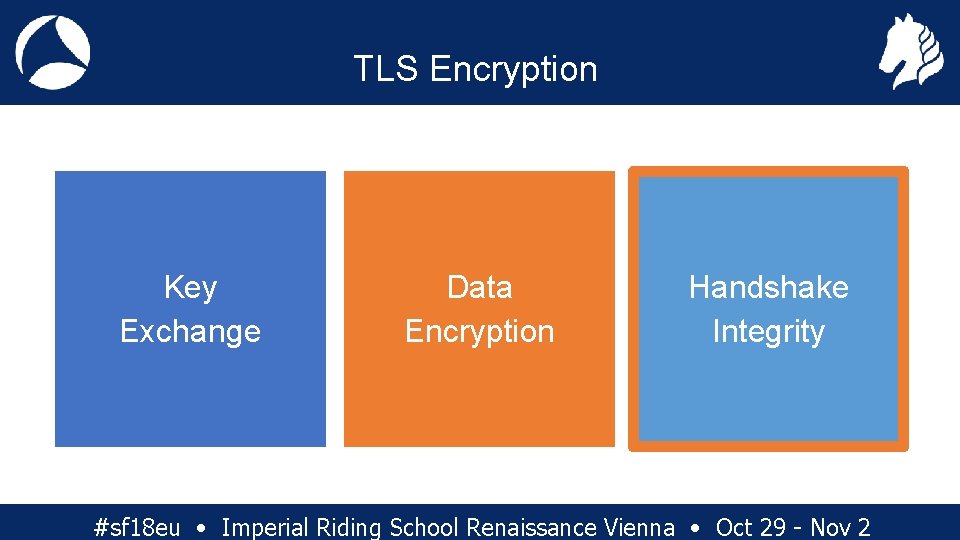 TLS Encryption

Key Exchange

Data Encryption

Handshake Integrity

#sf18eu • Imperial Riding School Renaissance Vienna • Oct 29 - Nov 2